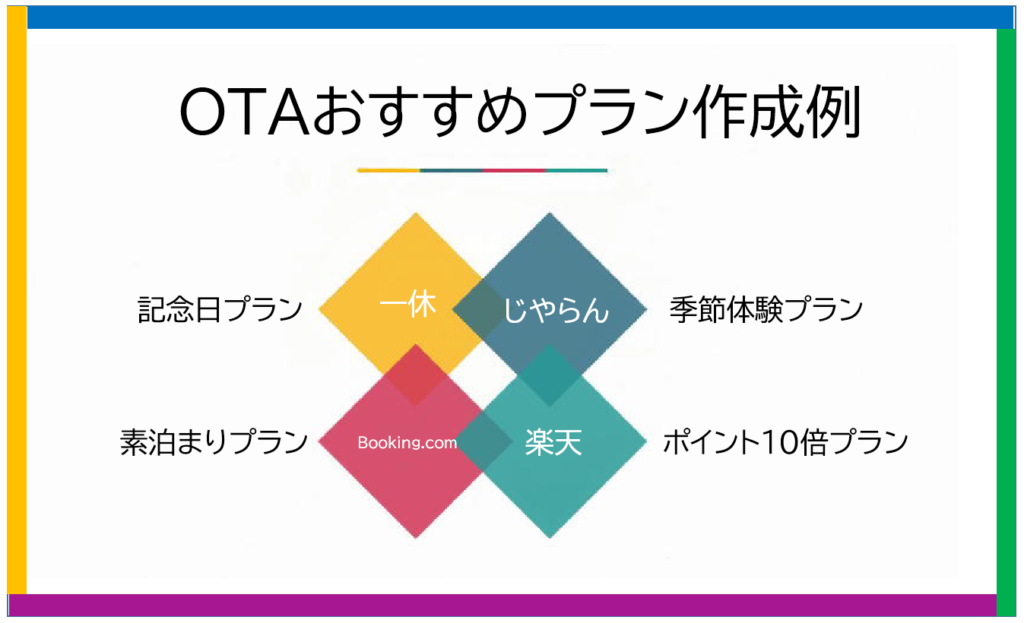 OTAおすすめプラン作成例

記念日プラン

一休

じゃらん

季節体験プラン

素泊まりプラン

Booking.com

楽天

ポイント10倍プラン